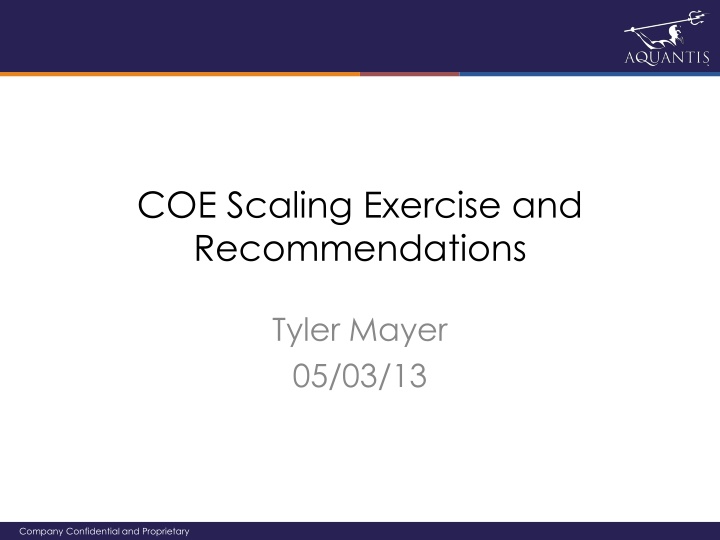 AQUANTIS

COE Scaling Exercise and Recommendations

Tyler Mayer
05/03/13

Company Confidential and Proprietary